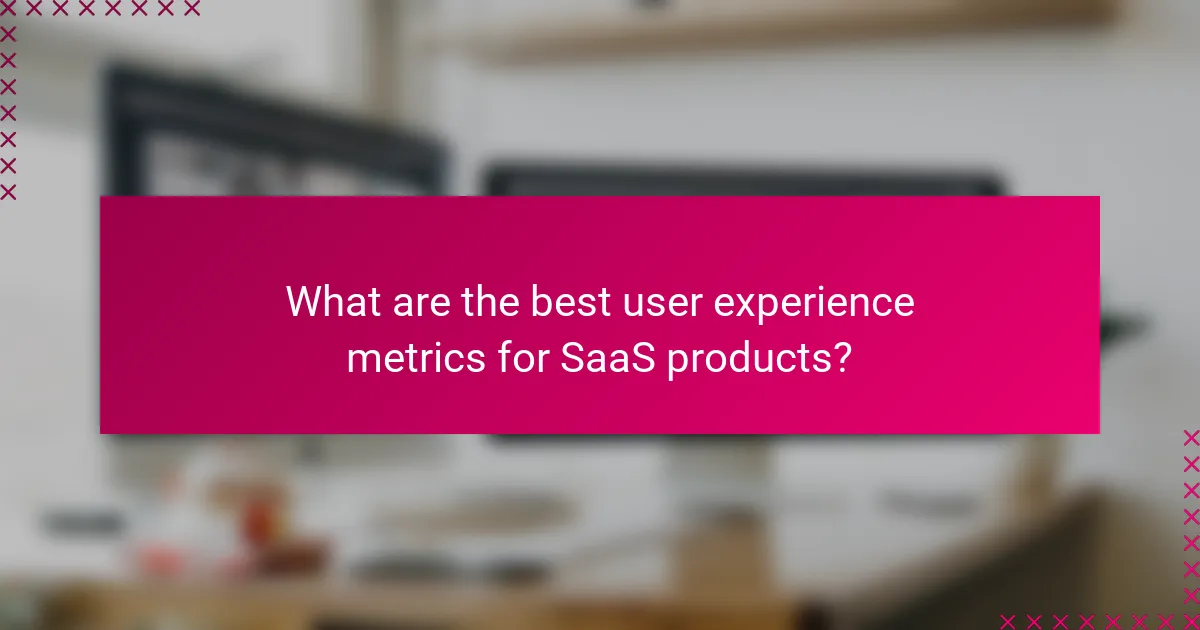 What are the best user experience metrics for SaaS products?